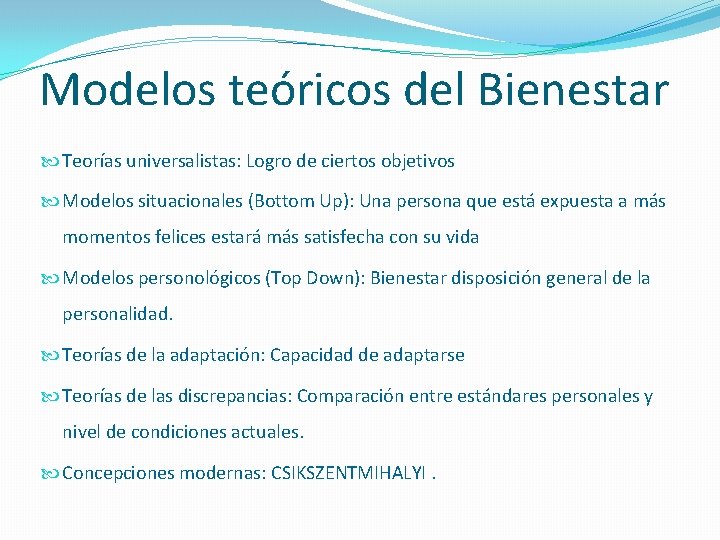 Modelos teóricos del Bienestar

Teorías universalistas: Logro de ciertos objetivos

Modelos situacionales (Bottom Up): Una persona que está expuesta a más momentos felices estará más satisfecha con su vida

Modelos personológicos (Top Down): Bienestar disposición general de la personalidad.

Teorías de la adaptación: Capacidad de adaptarse

Teorías de las discrepancias: Comparación entre estándares personales y nivel de condiciones actuales.

Concepciones modernas: CSIKSZENTMIHALYI .